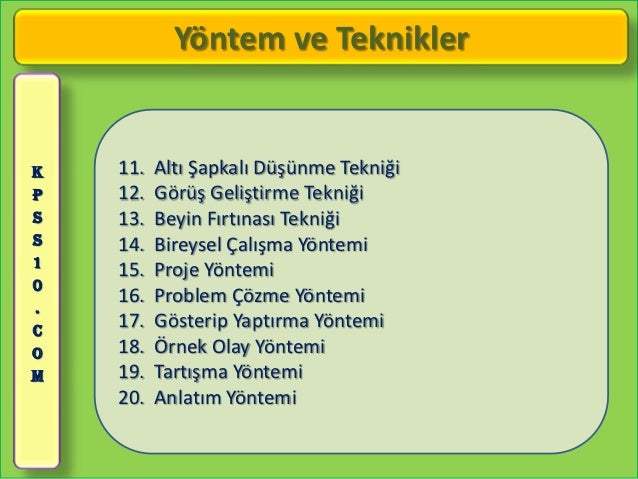 Yöntem ve Teknikler

KPSS10.COM

11. Altı Şapkalı Düşünme Tekniği
12. Görüş Geliştirme Tekniği
13. Beyin Fırtınası Tekniği
14. Bireysel Çalışma Yöntemi
15. Proje Yöntemi
16. Problem Çözme Yöntemi
17. Gösterip Yaptırma Yöntemi
18. Örnek Olay Yöntemi
19. Tartışma Yöntemi
20. Anlatım Yöntemi